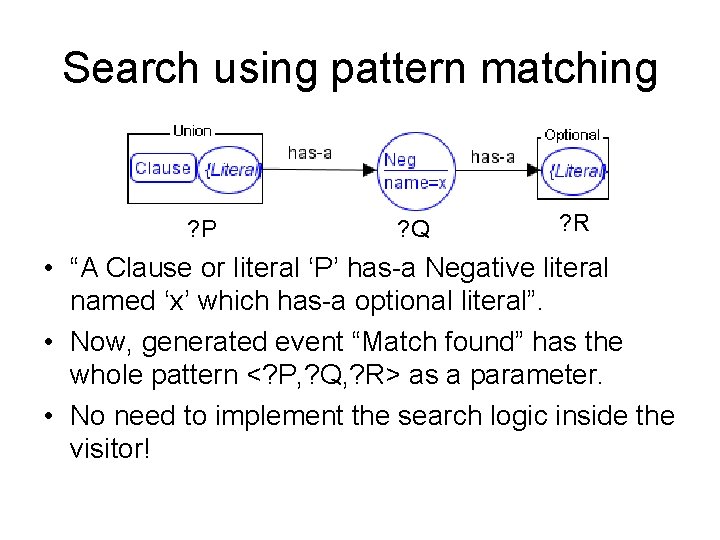 Search using pattern matching

Union

Clause

{Literal}

has-a

Neg

name=x

has-a

Optional

{Literal}

?P

?Q

?R

• “A Clause or literal ‘P’ has-a Negative literal named ‘x’ which has-a optional literal”.

• Now, generated event “Match found” has the whole pattern <?P,?Q,?R> as a parameter.

• No need to implement the search logic inside the visitor!